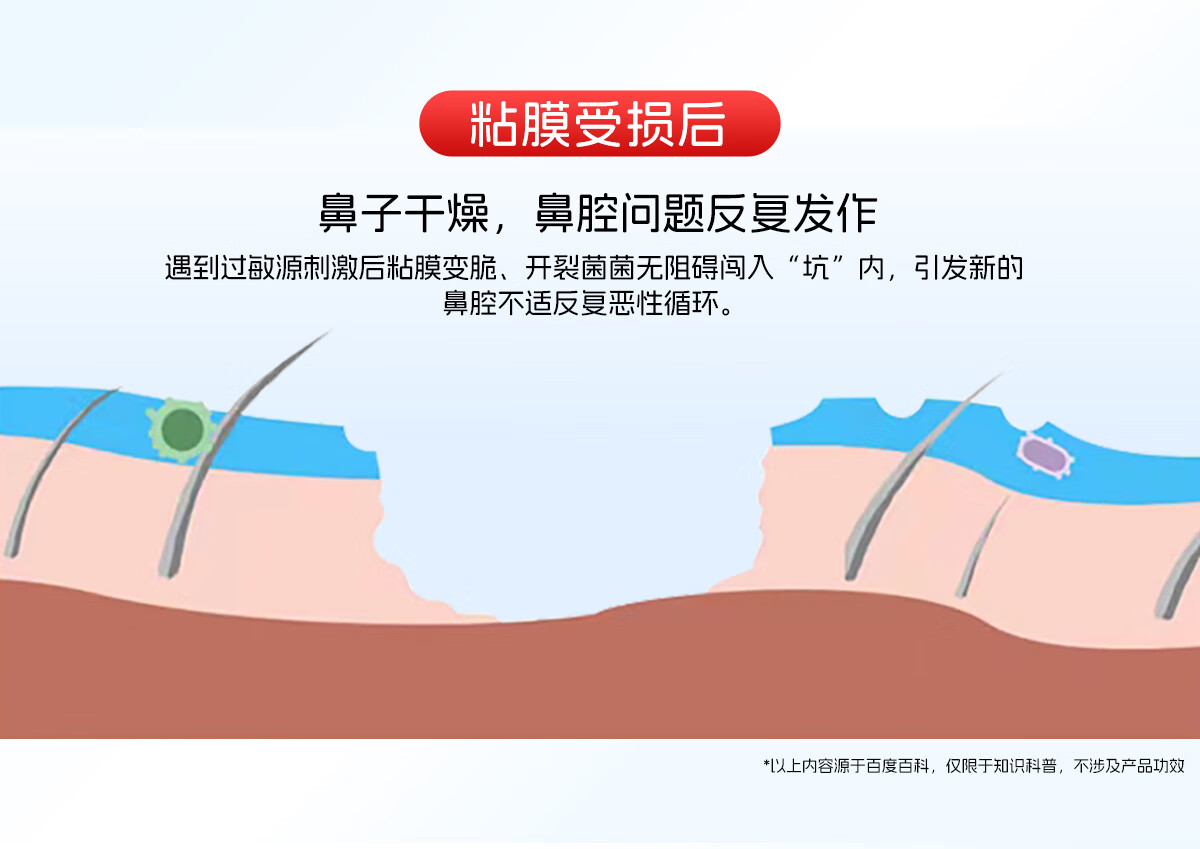 粘膜受损后

鼻子干燥，鼻腔问题反复发作

遇到过敏源刺激后粘膜变脆、开裂菌菌无阻碍闯入“坑”内，引发新的鼻腔不适反复恶性循环。

*以上内容源于百度百科，仅限于知识科普，不涉及产品功效